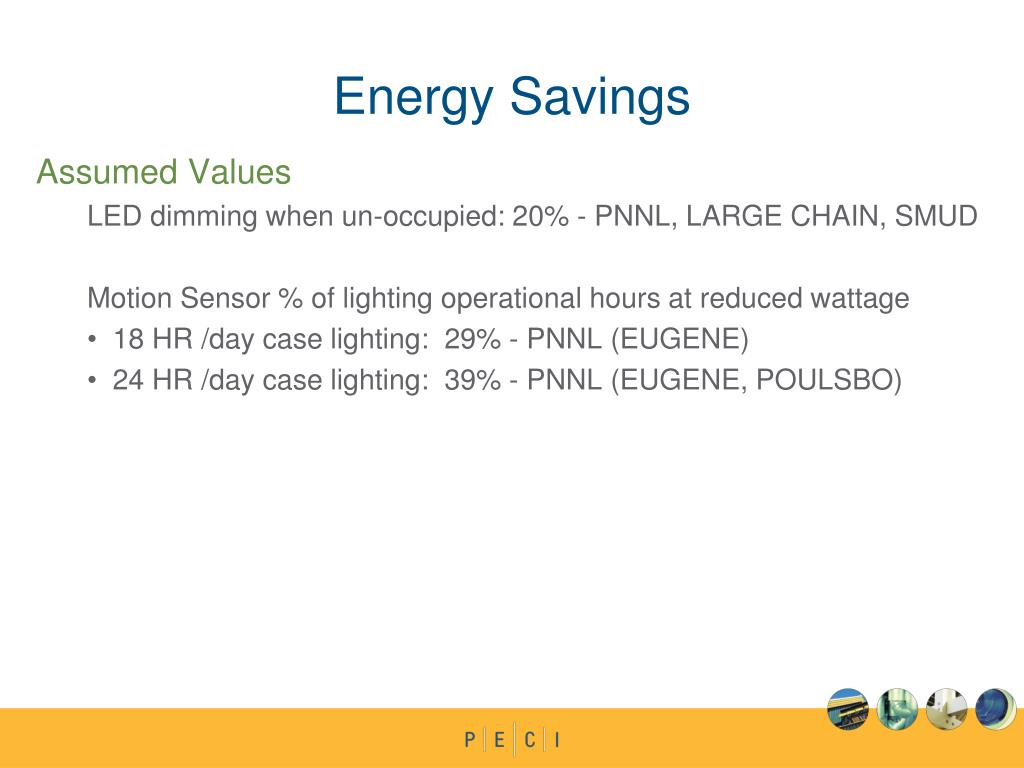 Energy Savings

Assumed Values

LED dimming when un-occupied: 20% - PNNL, LARGE CHAIN, SMUD

Motion Sensor % of lighting operational hours at reduced wattage

• 18 HR /day case lighting: 29% - PNNL (EUGENE)
• 24 HR /day case lighting: 39% - PNNL (EUGENE, POULSBO)

P E C I